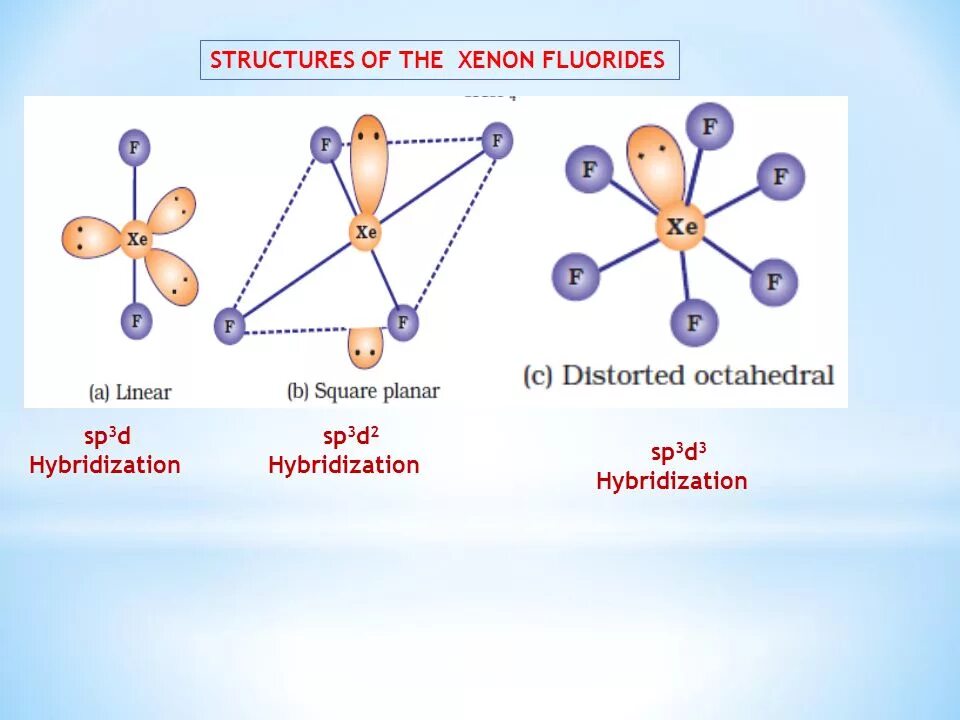 STRUCTURES OF THE XENON FLUORIDES

F
Xe
F
(a) Linear

F
F
Xe
F
F
(b) Square planar

F
F
F
Xe
F
F
F
(c) Distorted octahedral

$sp^3d$ Hybridization

$sp^3d^2$ Hybridization

$sp^3d^3$ Hybridization